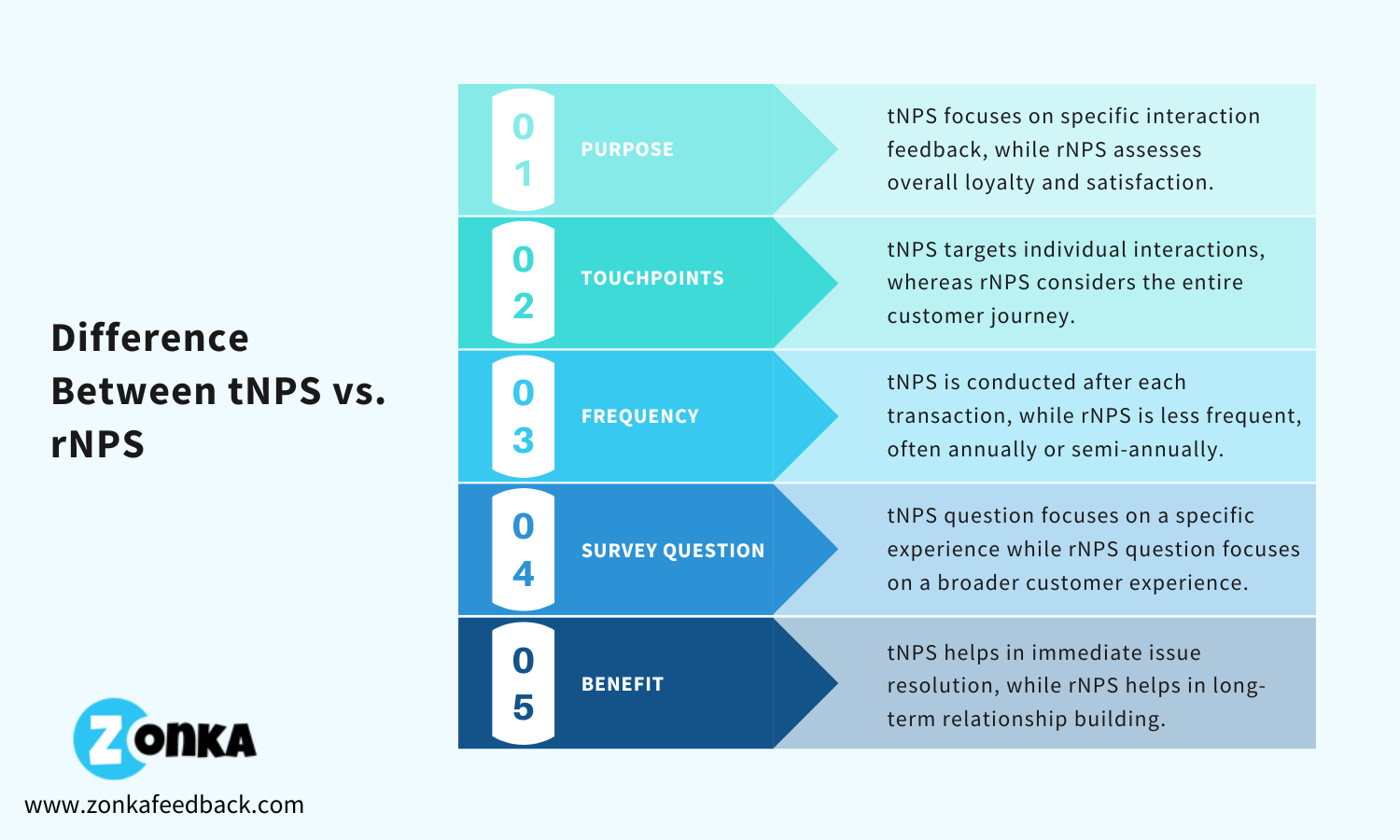 Difference Between tNPS vs. rNPS

01
PURPOSE
tNPS focuses on specific interaction feedback, while rNPS assesses overall loyalty and satisfaction.

02
TOUCHPOINTS
tNPS targets individual interactions, whereas rNPS considers the entire customer journey.

03
FREQUENCY
tNPS is conducted after each transaction, while rNPS is less frequent, often annually or semi-annually.

04
SURVEY QUESTION
tNPS question focuses on a specific experience while rNPS question focuses on a broader customer experience.

05
BENEFIT
tNPS helps in immediate issue resolution, while rNPS helps in long-term relationship building.

ZONKA
www.zonkafeedback.com